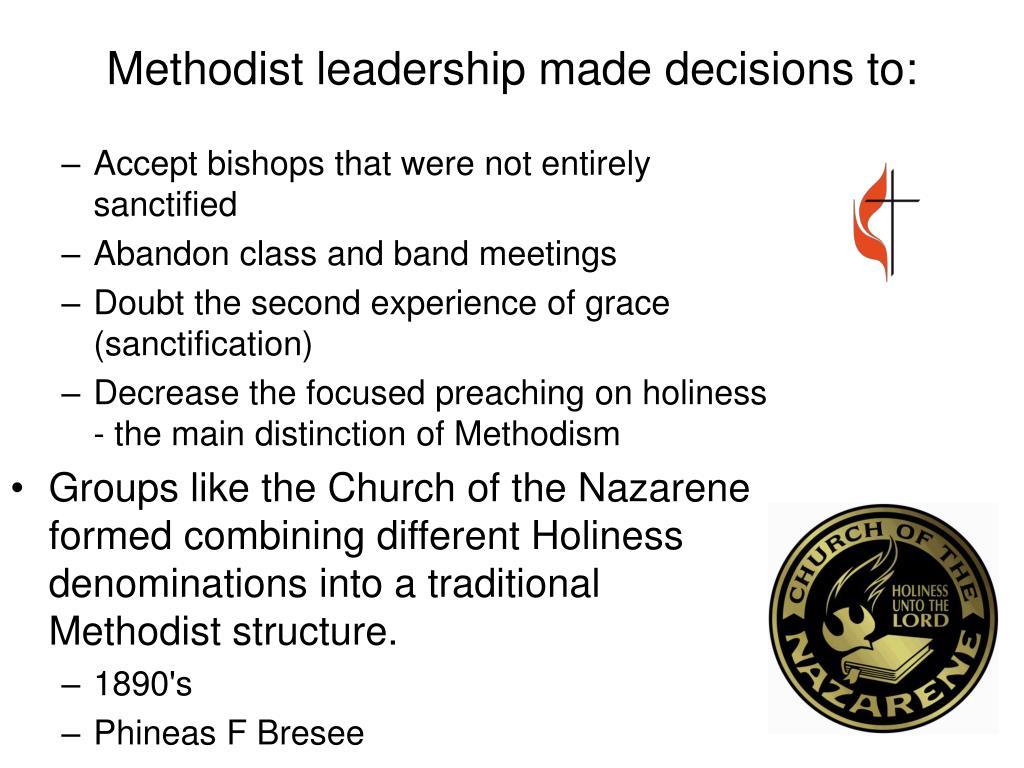 Methodist leadership made decisions to:

– Accept bishops that were not entirely sanctified
– Abandon class and band meetings
– Doubt the second experience of grace (sanctification)
– Decrease the focused preaching on holiness - the main distinction of Methodism

• Groups like the Church of the Nazarene formed combining different Holiness denominations into a traditional Methodist structure.
– 1890's
– Phineas F Bresee

CHURCH OF THE NAZARENE
HOLINESS UNTO THE LORD